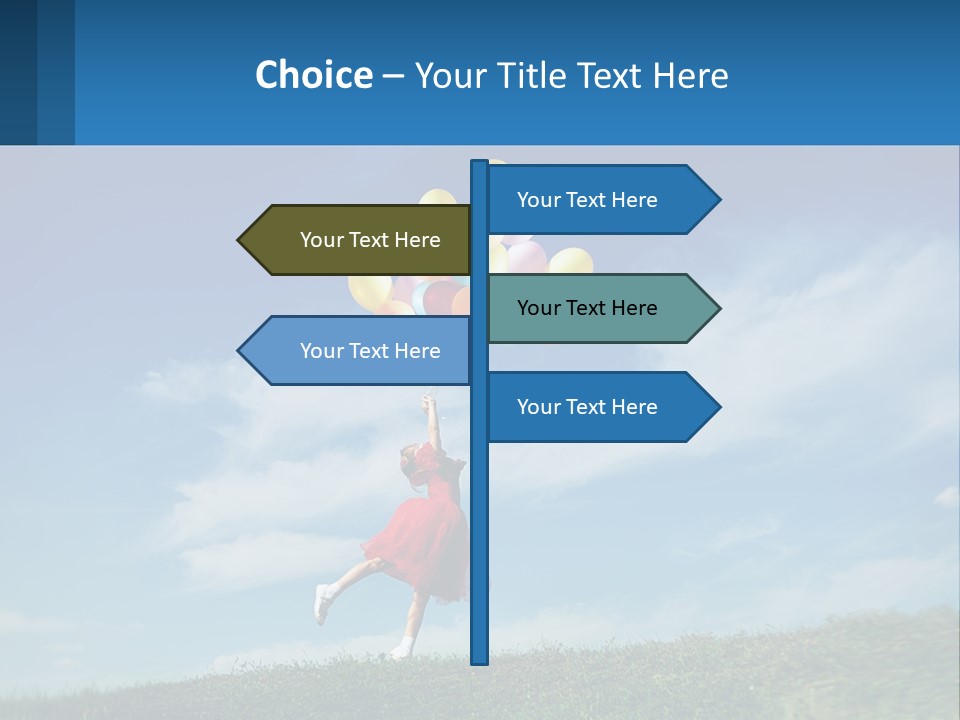 Choice – Your Title Text Here

Your Text Here

Your Text Here

Your Text Here

Your Text Here

Your Text Here